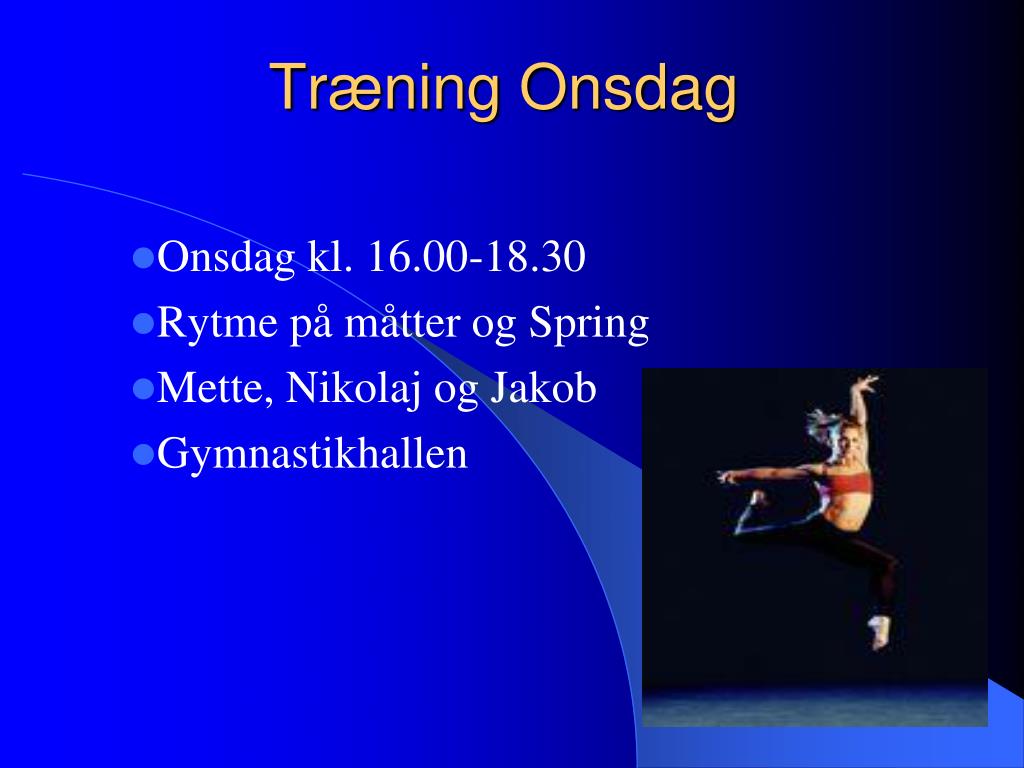 Træning Onsdag

- Onsdag kl. 16.00-18.30
- Rytme på måtter og Spring
- Mette, Nikolaj og Jakob
- Gymnastikhallen